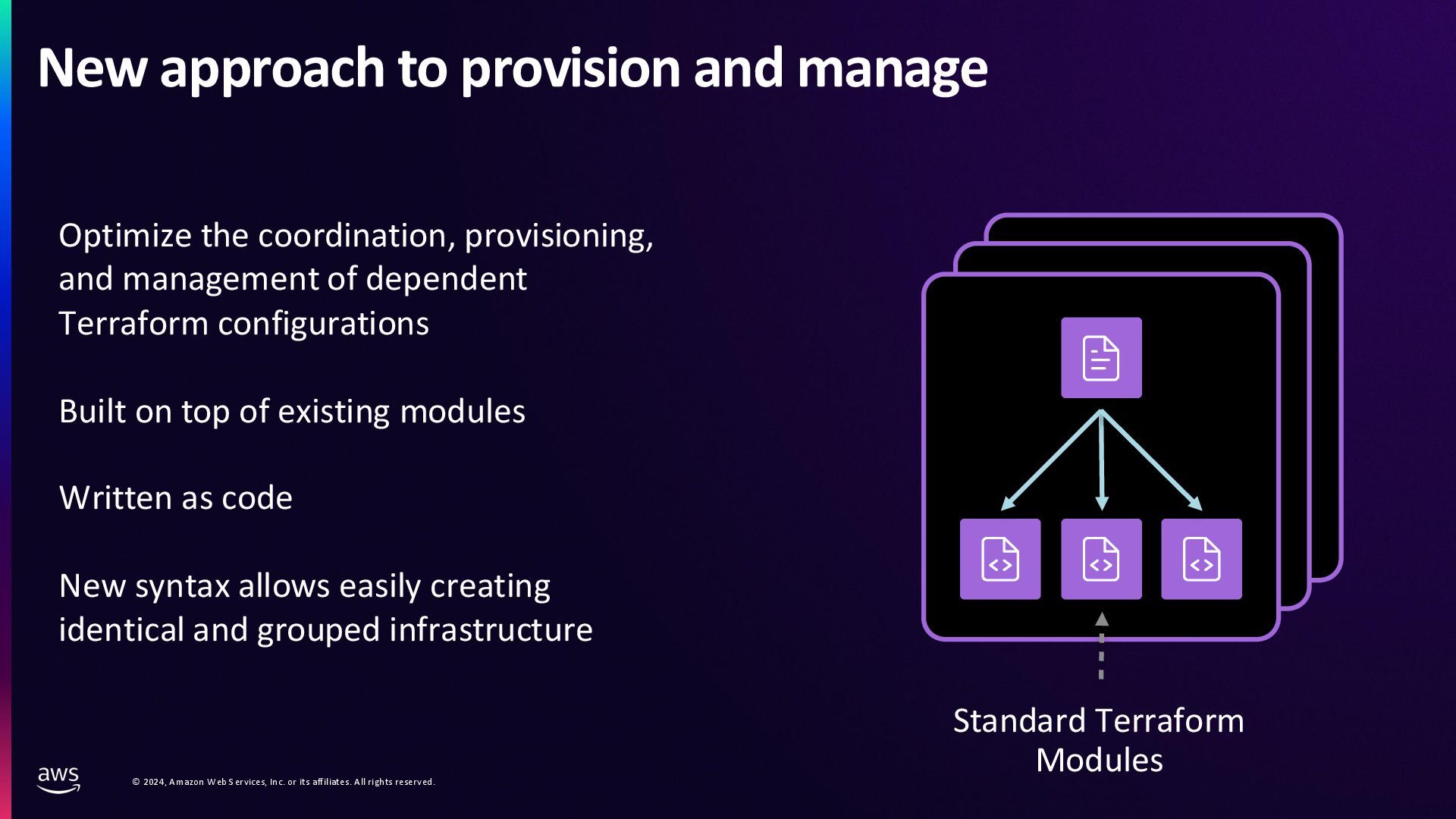 New approach to provision and manage

Optimize the coordination, provisioning, and management of dependent Terraform configurations

Built on top of existing modules

Written as code

New syntax allows easily creating identical and grouped infrastructure

Standard Terraform Modules

aws

© 2024, Amazon Web Services, Inc. or its affiliates. All rights reserved.